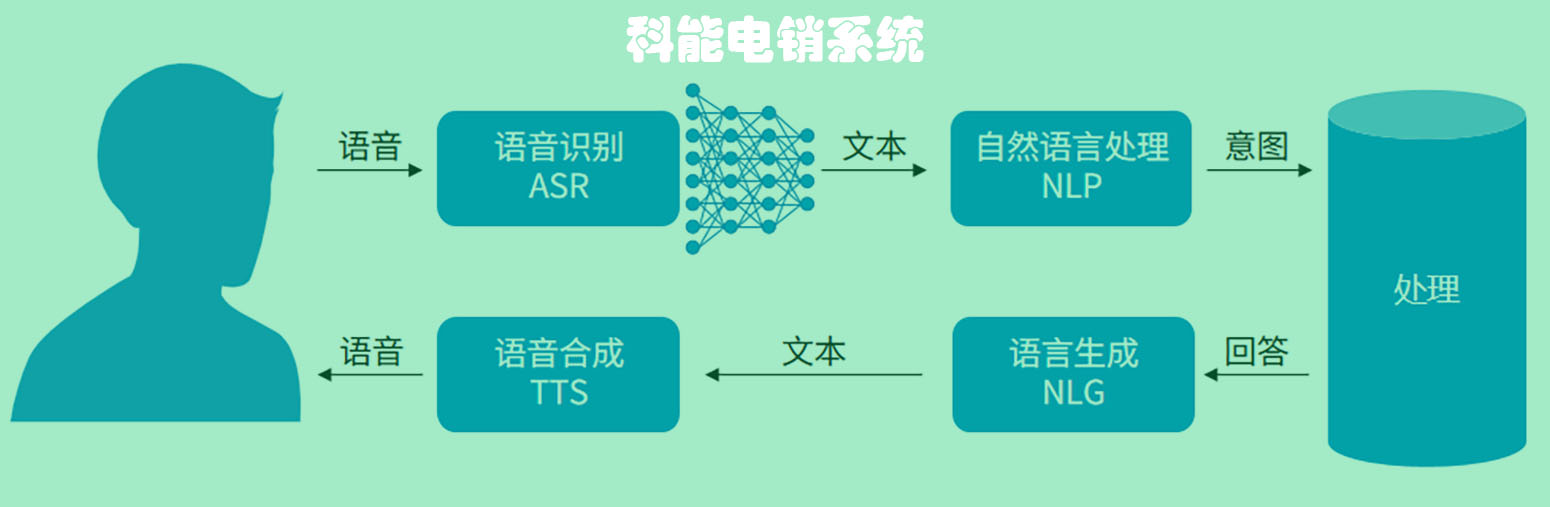 科能电销系统

语音

语音识别
ASR

文本

自然语言处理
NLP

意图

处理

回答

语言生成
NLG

文本

语音合成
TTS

语音